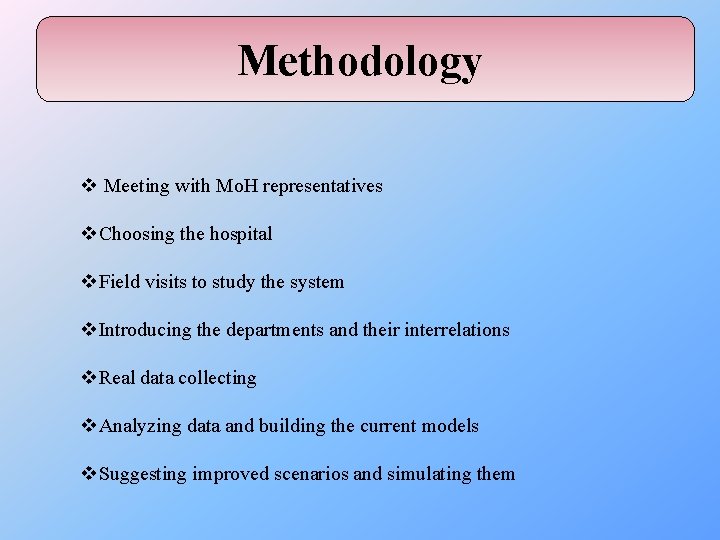 Methodology

❖ Meeting with MoH representatives

❖Choosing the hospital

❖Field visits to study the system

❖Introducing the departments and their interrelations

❖Real data collecting

❖Analyzing data and building the current models

❖Suggesting improved scenarios and simulating them